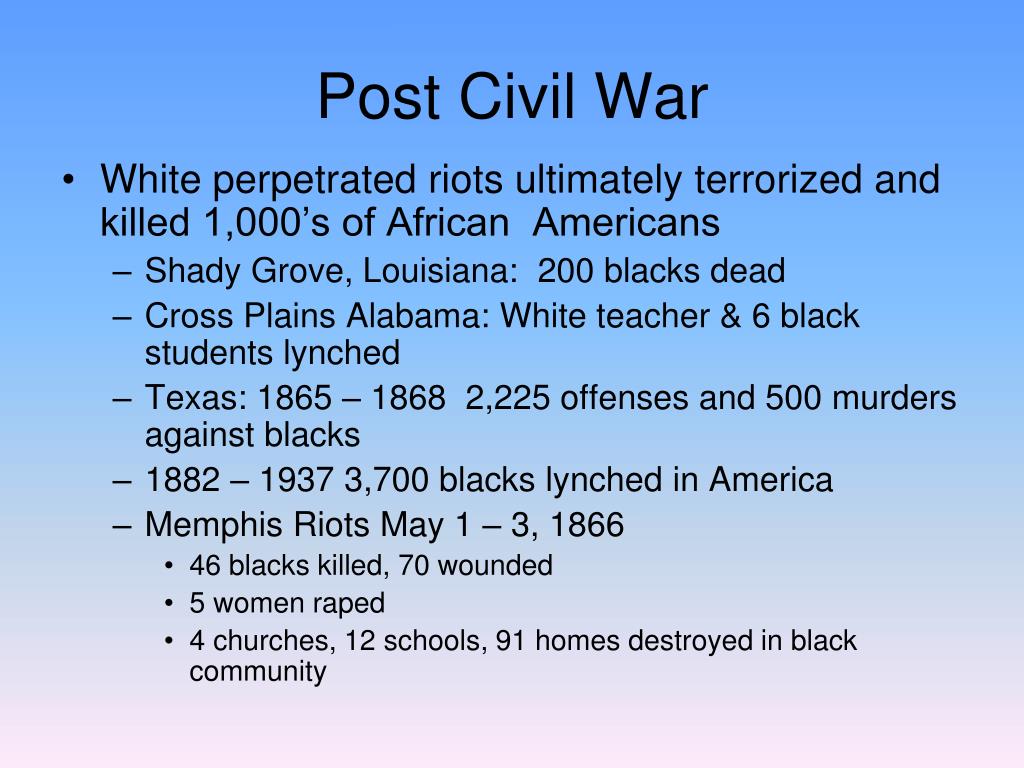 Post Civil War

• White perpetrated riots ultimately terrorized and killed 1,000's of African Americans
– Shady Grove, Louisiana: 200 blacks dead
– Cross Plains Alabama: White teacher & 6 black students lynched
– Texas: 1865 – 1868 2,225 offenses and 500 murders against blacks
– 1882 – 1937 3,700 blacks lynched in America
– Memphis Riots May 1 – 3, 1866
• 46 blacks killed, 70 wounded
• 5 women raped
• 4 churches, 12 schools, 91 homes destroyed in black community